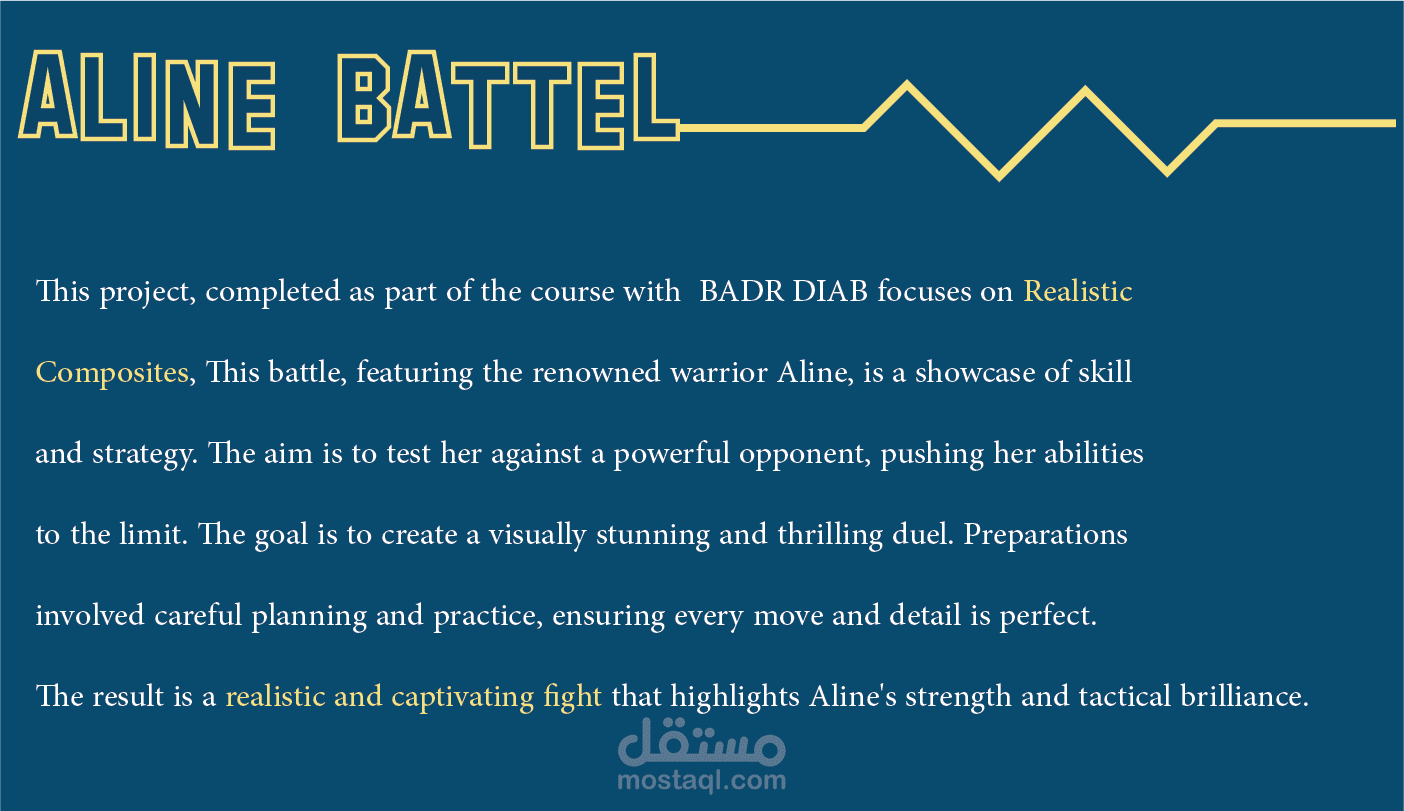 ALINE BATTEL

This project, completed as part of the course with BADR DIAB focuses on Realistic Composites, This battle, featuring the renowned warrior Aline, is a showcase of skill and strategy. The aim is to test her against a powerful opponent, pushing her abilities to the limit. The goal is to create a visually stunning and thrilling duel. Preparations involved careful planning and practice, ensuring every move and detail is perfect.

The result is a realistic and captivating fight that highlights Aline's strength and tactical brilliance.

مستقل
mostaql.com